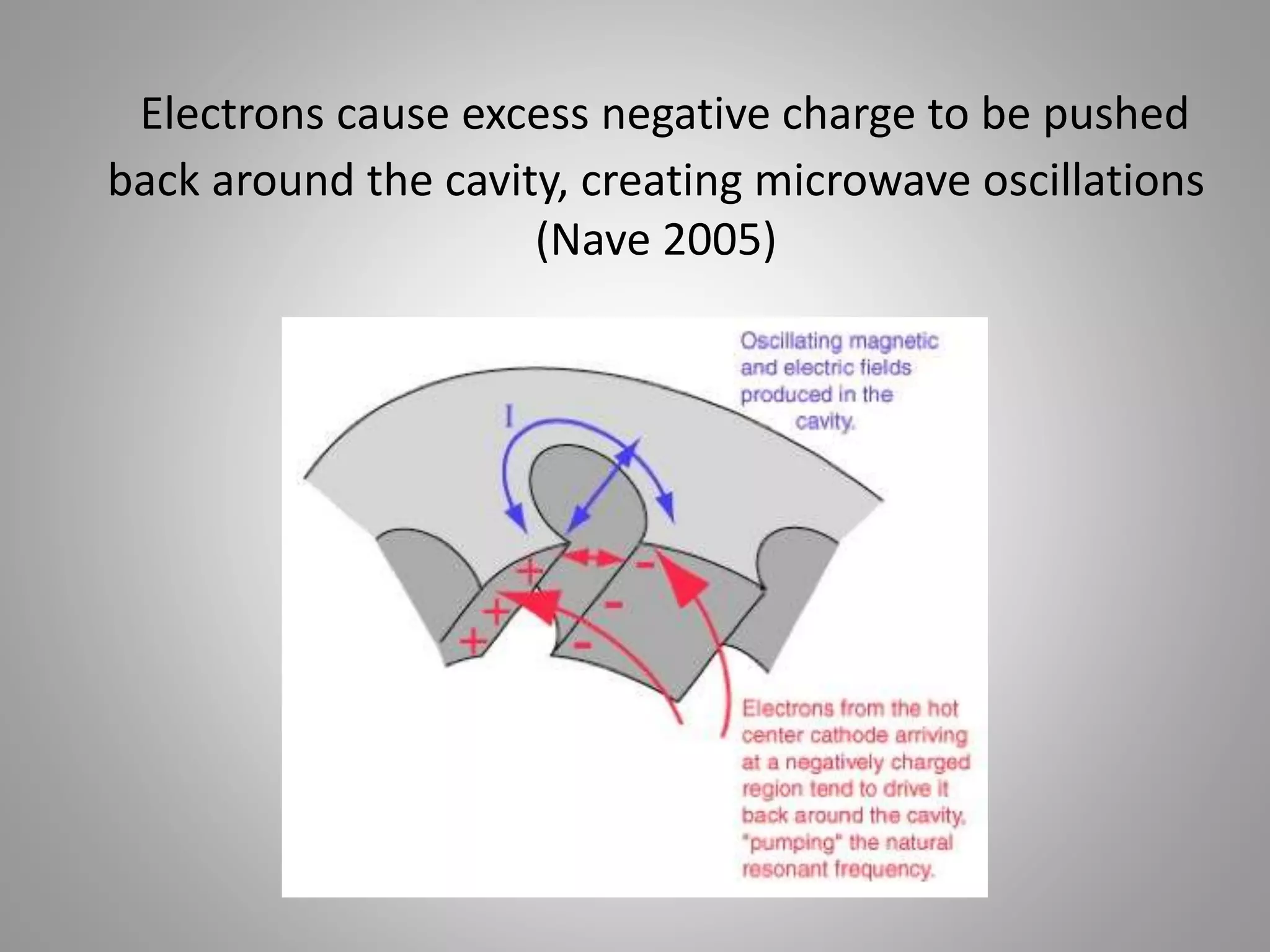 Electrons cause excess negative charge to be pushed back around the cavity, creating microwave oscillations (Nave 2005)

Oscillating magnetic and electric fields produced in the cavity.

I

+
+
+
-
-
-

Electrons from the hot center cathode arriving at a negatively charged region tend to drive it back around the cavity, "pumping" the natural resonant frequency.